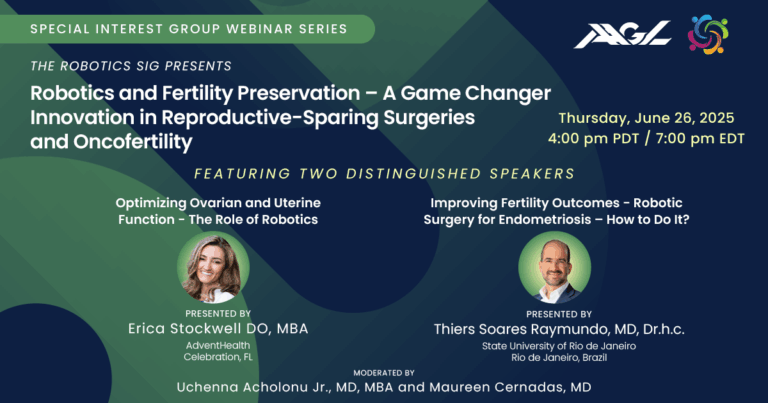 SPECIAL INTEREST GROUP WEBINAR SERIES

AAGL

THE ROBOTICS SIG PRESENTS

Robotics and Fertility Preservation – A Game Changer Innovation in Reproductive-Sparing Surgeries and Oncofertility

Thursday, June 26, 2025
4:00 pm PDT / 7:00 pm EDT

FEATURING TWO DISTINGUISHED SPEAKERS

Optimizing Ovarian and Uterine Function - The Role of Robotics

PRESENTED BY
Erica Stockwell DO, MBA
AdventHealth
Celebration, FL

Improving Fertility Outcomes - Robotic Surgery for Endometriosis – How to Do It?

PRESENTED BY
Thiers Soares Raymundo, MD, Dr.h.c.
State University of Rio de Janeiro
Rio de Janeiro, Brazil

MODERATED BY
Uchenna Acholonu Jr., MD, MBA and Maureen Cernadas, MD